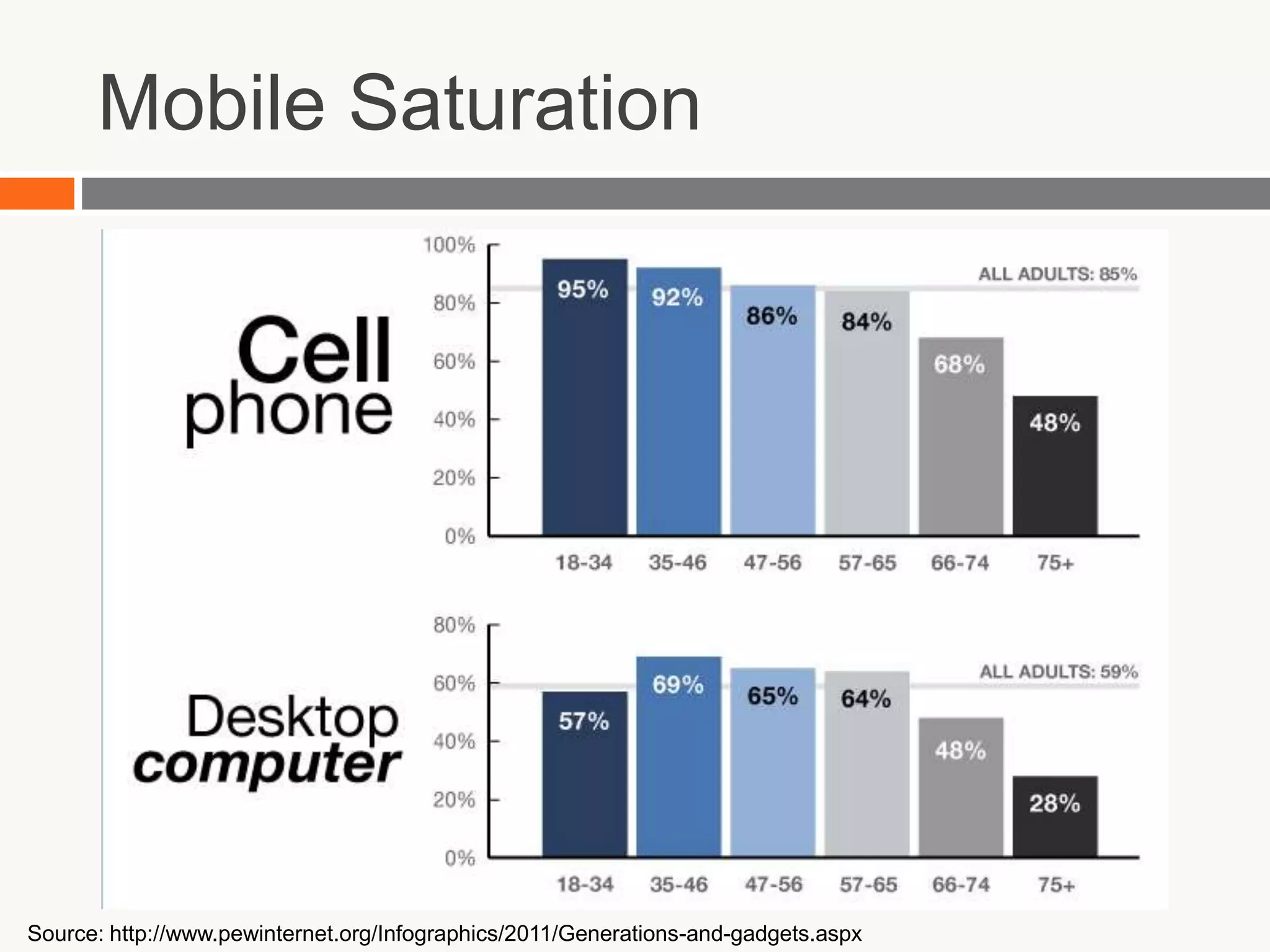 Mobile Saturation

Cell phone

100%
80%
60%
40%
20%
0%

ALL ADULTS: 85%

95%
92%
86%
84%
68%
48%

18-34
35-46
47-56
57-65
66-74
75+

Desktop computer

80%
60%
40%
20%
0%

ALL ADULTS: 59%

57%
69%
65%
64%
48%
28%

18-34
35-46
47-56
57-65
66-74
75+

Source: http://www.pewinternet.org/Infographics/2011/Generations-and-gadgets.aspx